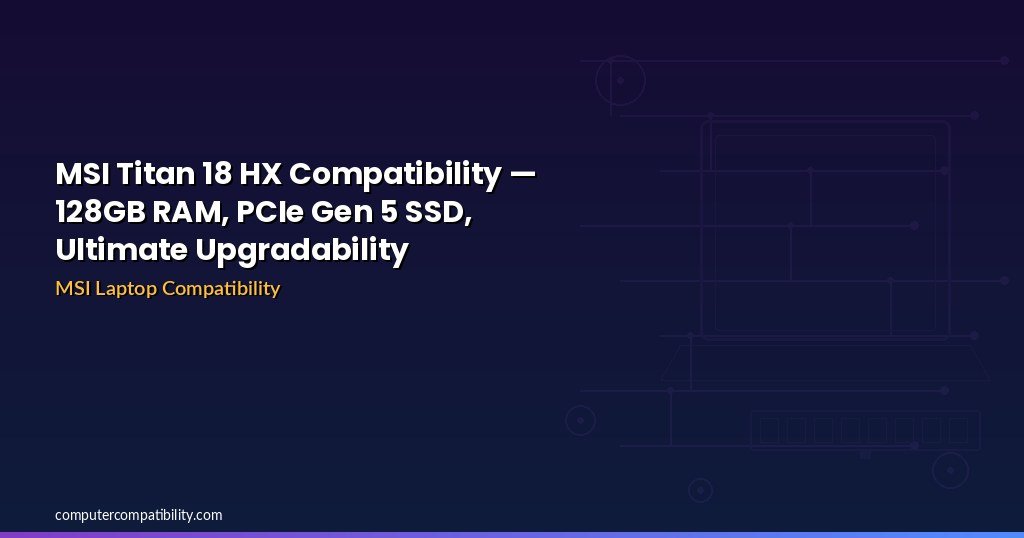 MSI Titan 18 HX Compatibility — 128GB RAM, PCIe Gen 5 SSD, Ultimate Upgradability

MSI Laptop Compatibility

computercompatibility.com